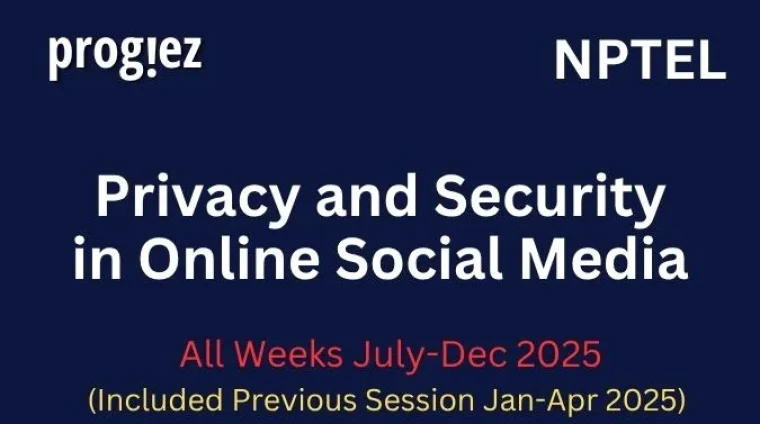 prog!ez

NPTEL

Privacy and Security in Online Social Media

All Weeks July-Dec 2025

(Included Previous Session Jan-Apr 2025)